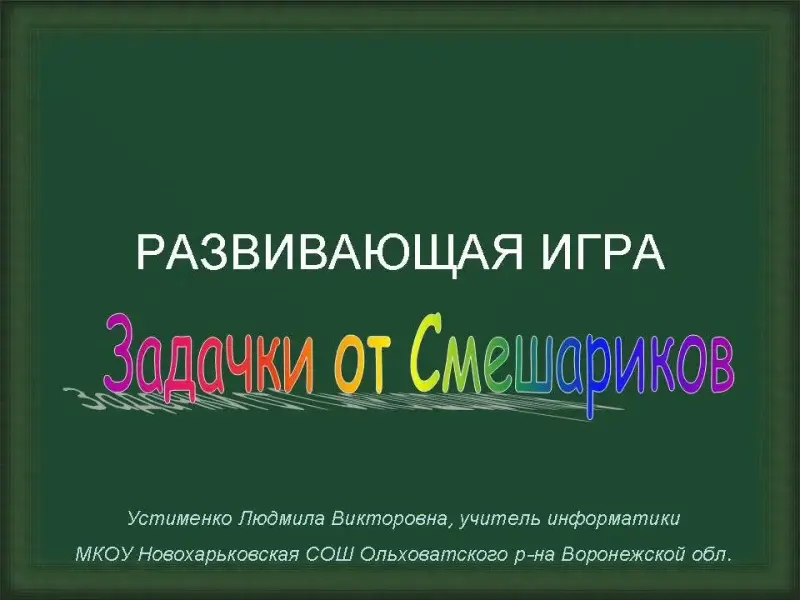 РАЗВИВАЮЩАЯ ИГРА

Задачки от Смешариков

Устименко Людмила Викторовна, учитель информатики

МКОУ Новохарьковская СОШ Ольховатского р-на Воронежской обл.